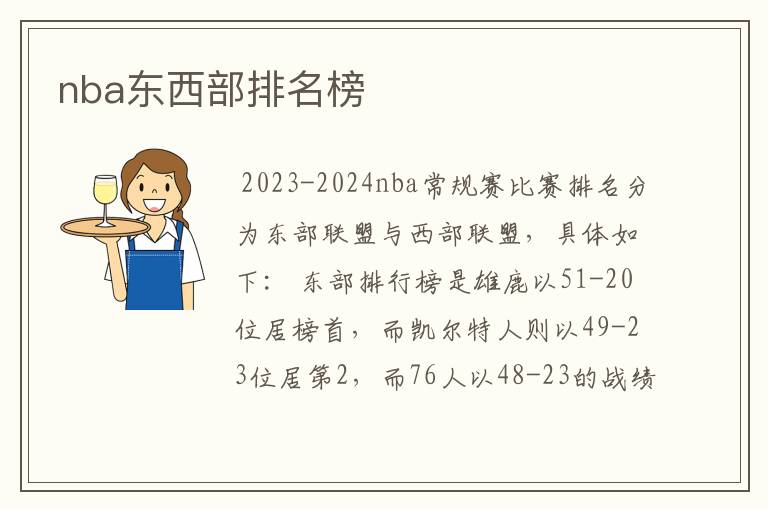 nba东西部排名榜

2023-2024nba常规赛比赛排名分为东部联盟与西部联盟，具体如下： 东部排行榜是雄鹿以51-20位居榜首，而凯尔特人则以49-23位居第2，而76人以48-23的战绩